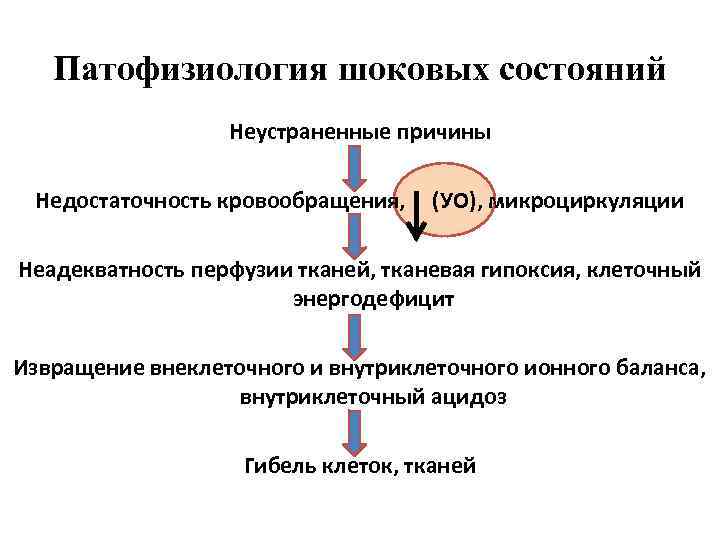 Патофизиология шоковых состояний

Неустраненные причины

Недостаточность кровообращения, ↓ (УО), микроциркуляции

Неадекватность перфузии тканей, тканевая гипоксия, клеточный энергодефицит

Извращение внеклеточного и внутриклеточного ионного баланса, внутриклеточный ацидоз

Гибель клеток, тканей